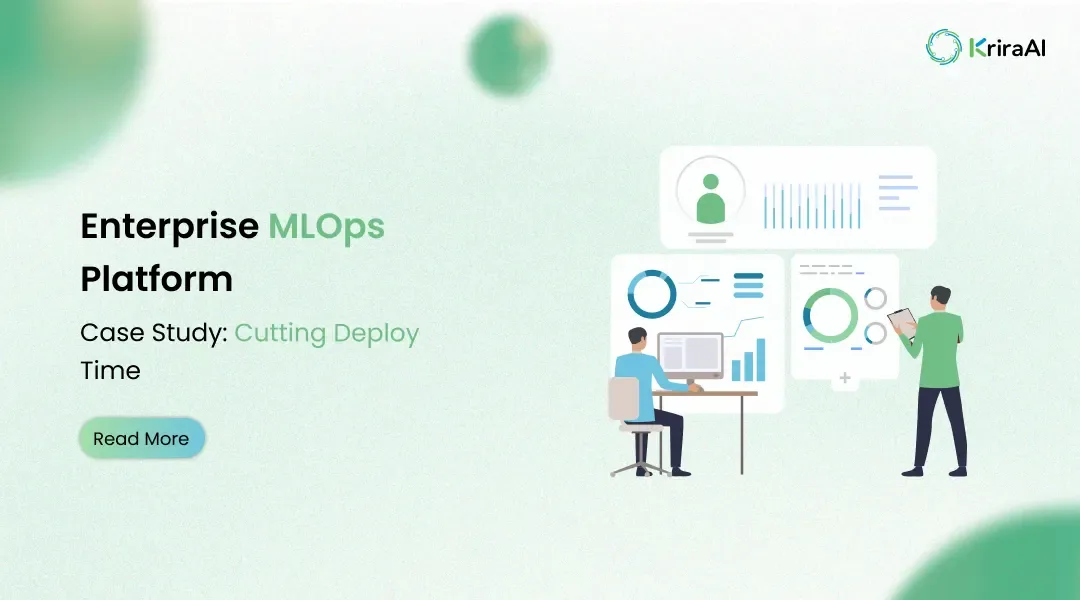 KriraAI

Enterprise MLOps Platform

Case Study: Cutting Deploy Time

Read More